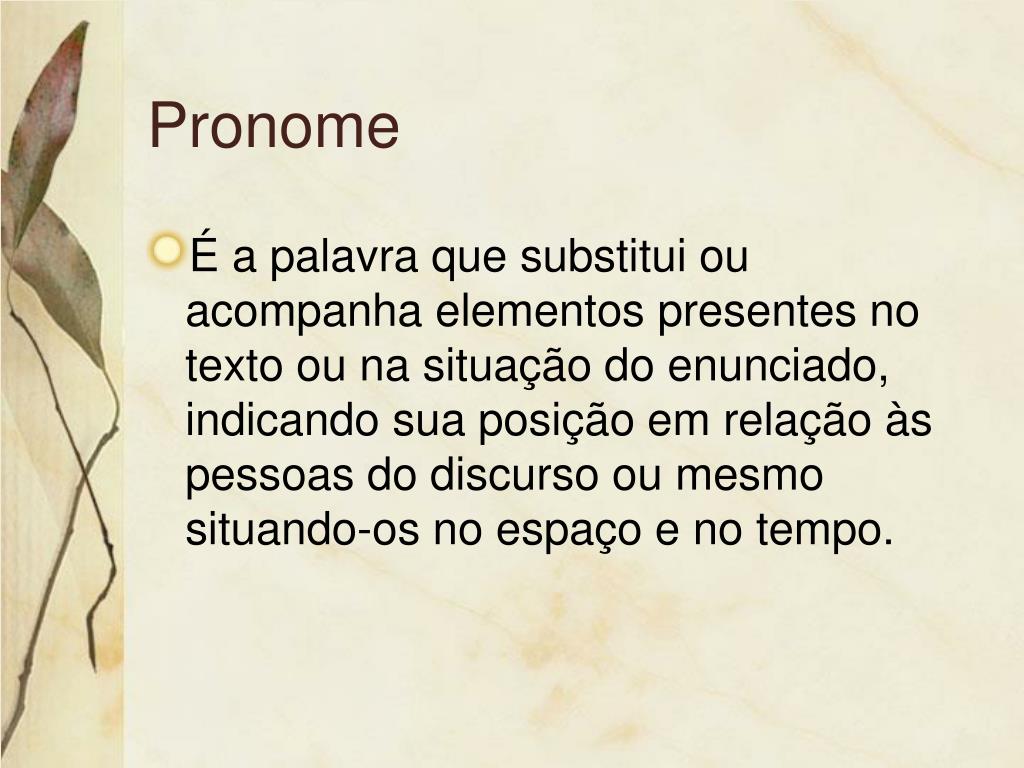 Pronome

É a palavra que substitui ou acompanha elementos presentes no texto ou na situação do enunciado, indicando sua posição em relação às pessoas do discurso ou mesmo situando-os no espaço e no tempo.